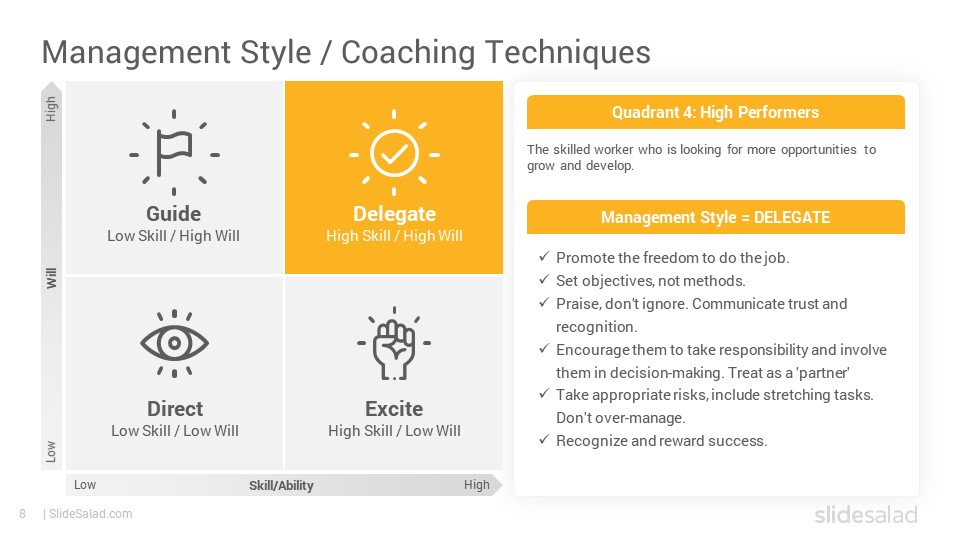 Management Style / Coaching Techniques

High

Will

Low

Guide
Low Skill / High Will

Delegate
High Skill / High Will

Direct
Low Skill / Low Will

Excite
High Skill / Low Will

Low
Skill/Ability
High

Quadrant 4: High Performers

The skilled worker who is looking for more opportunities to grow and develop.

Management Style = DELEGATE

✓ Promote the freedom to do the job.
✓ Set objectives, not methods.
✓ Praise, don't ignore. Communicate trust and recognition.
✓ Encourage them to take responsibility and involve them in decision-making. Treat as a 'partner'
✓ Take appropriate risks, include stretching tasks. Don't over-manage.
✓ Recognize and reward success.

8 | SlideSalad.com

slidesalad